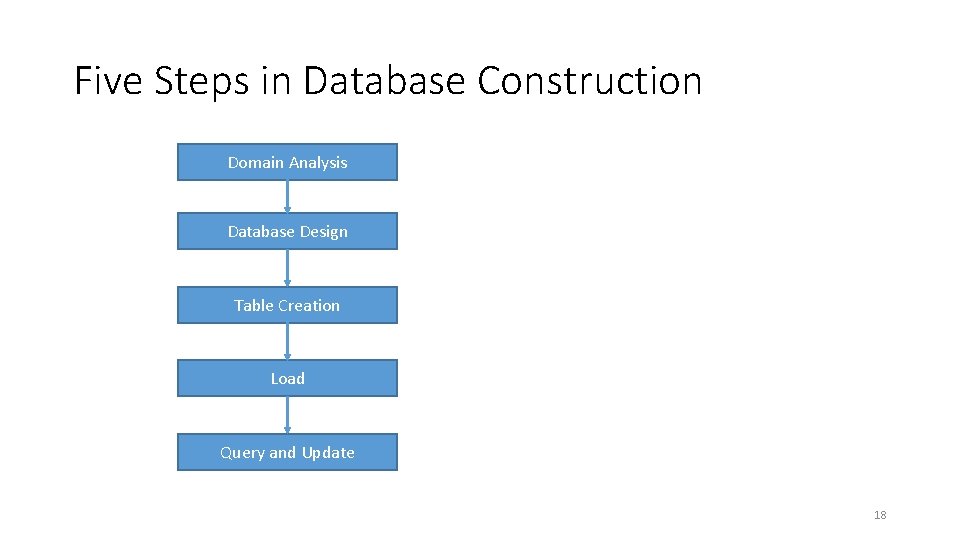 Five Steps in Database Construction

Domain Analysis

Database Design

Table Creation

Load

Query and Update

18